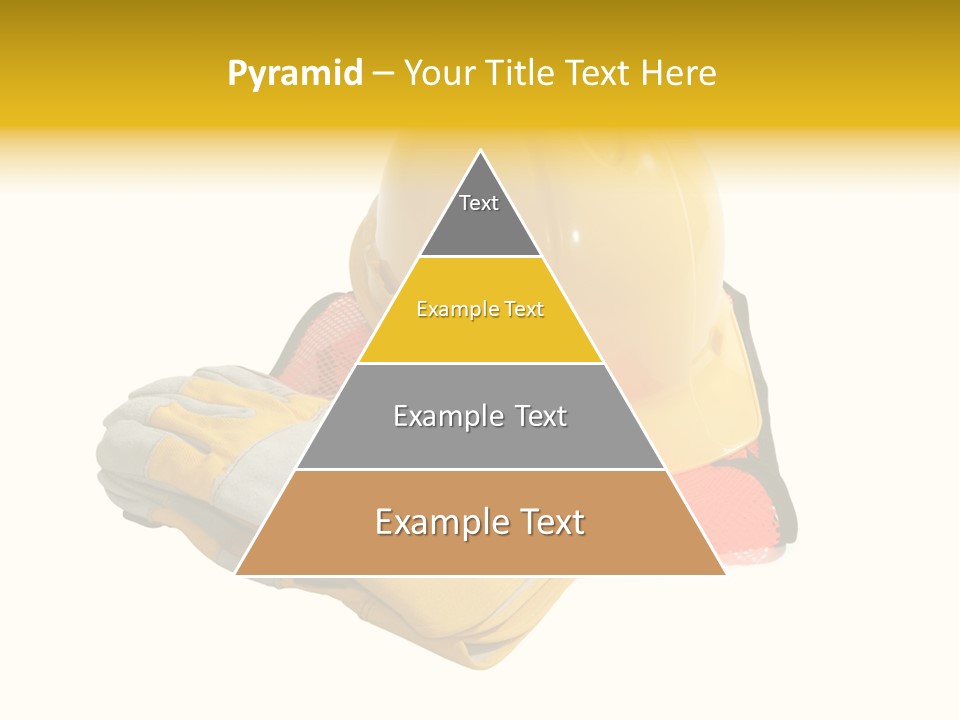 Pyramid – Your Title Text Here

Text

Example Text

Example Text

Example Text